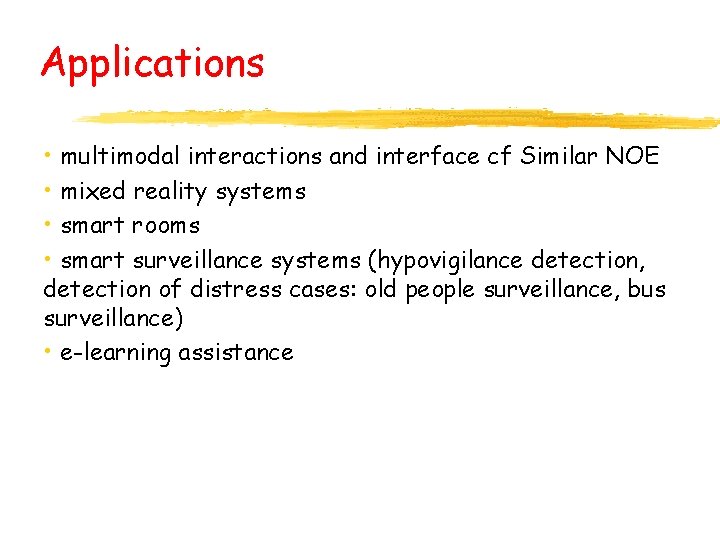 Applications

• multimodal interactions and interface cf Similar NOE

• mixed reality systems

• smart rooms

• smart surveillance systems (hypovigilance detection, detection of distress cases: old people surveillance, bus surveillance)

• e-learning assistance